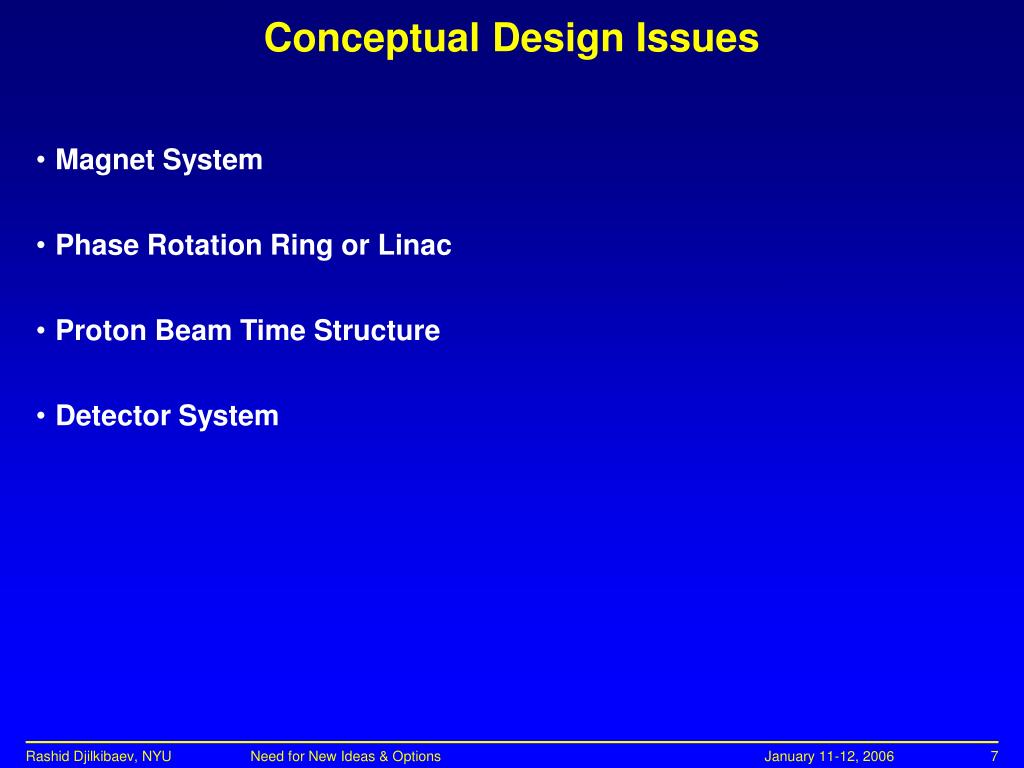 Conceptual Design Issues

• Magnet System

• Phase Rotation Ring or Linac

• Proton Beam Time Structure

• Detector System

Rashid Djilkibaev, NYU Need for New Ideas & Options January 11-12, 2006 7